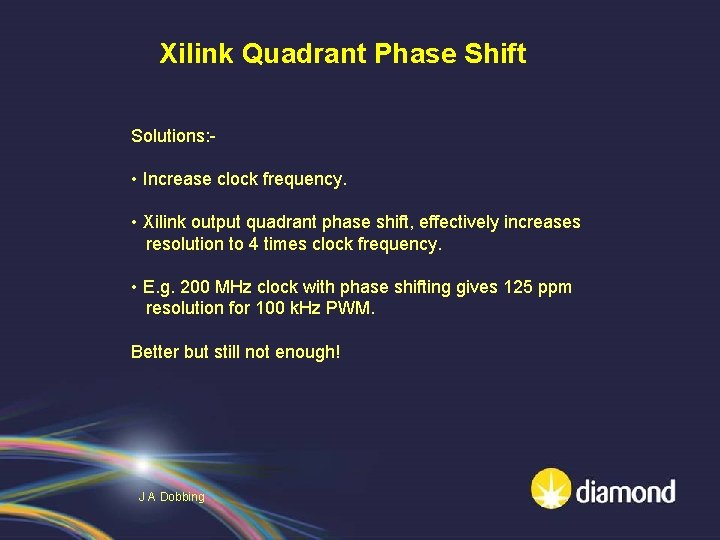 Xilink Quadrant Phase Shift

Solutions:-

• Increase clock frequency.

• Xilink output quadrant phase shift, effectively increases resolution to 4 times clock frequency.

• E.g. 200 MHz clock with phase shifting gives 125 ppm resolution for 100 kHz PWM.

Better but still not enough!

J A Dobbing

diamond